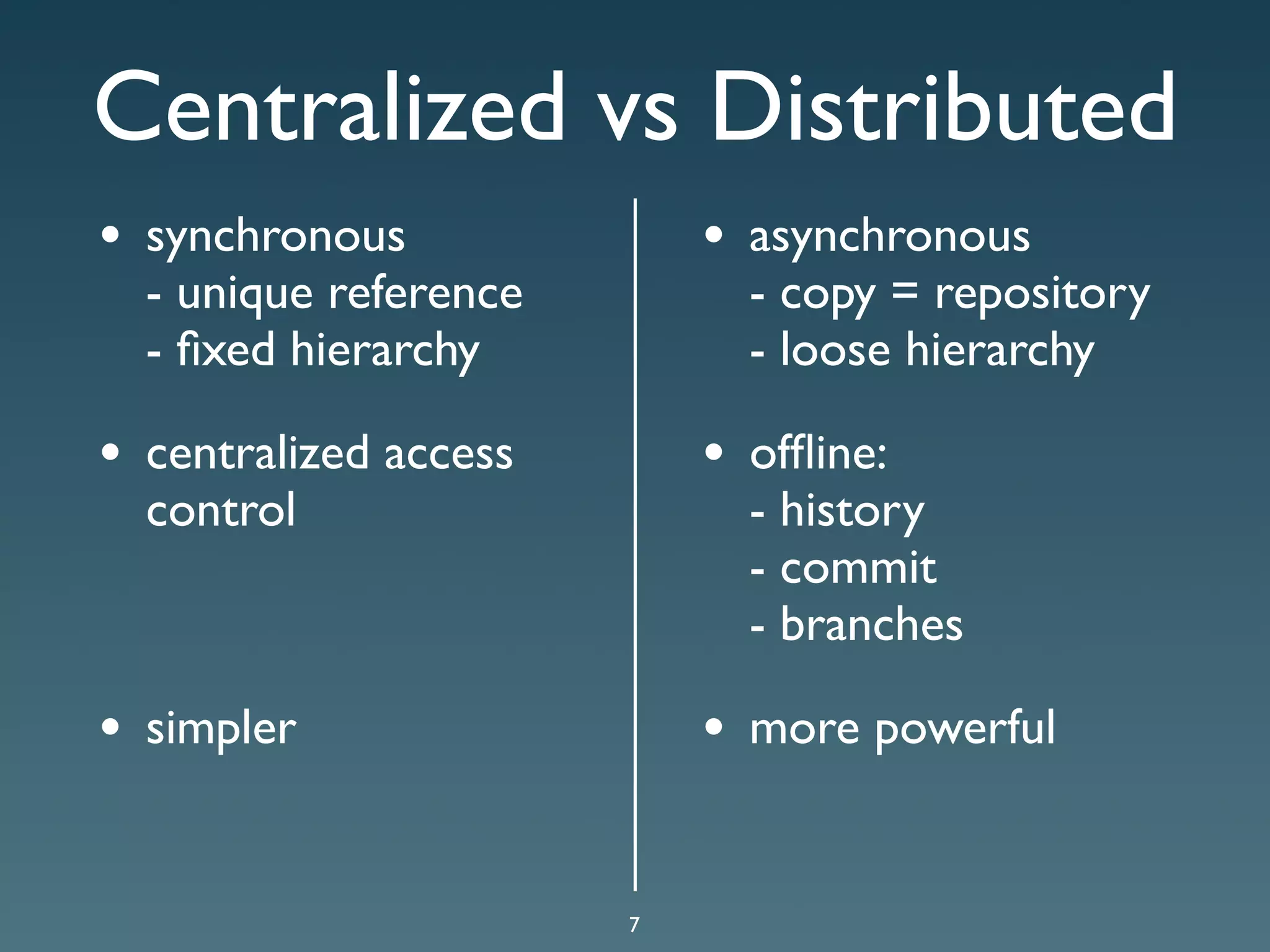 Centralized vs Distributed

• synchronous
- unique reference
- fixed hierarchy

• centralized access control

• simpler

• asynchronous
- copy = repository
- loose hierarchy

• offline:
- history
- commit
- branches

• more powerful

7